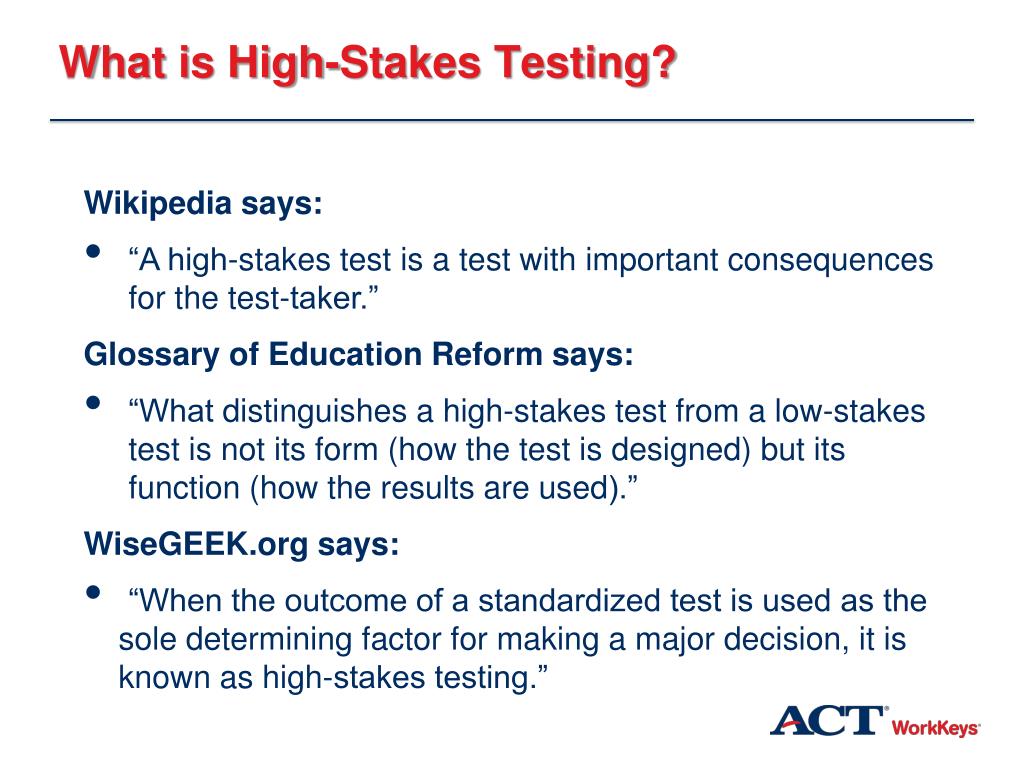 What is High-Stakes Testing?

Wikipedia says:

• “A high-stakes test is a test with important consequences for the test-taker.”

Glossary of Education Reform says:

• “What distinguishes a high-stakes test from a low-stakes test is not its form (how the test is designed) but its function (how the results are used).”

WiseGEEK.org says:

• “When the outcome of a standardized test is used as the sole determining factor for making a major decision, it is known as high-stakes testing.”

ACT® WorkKeys®